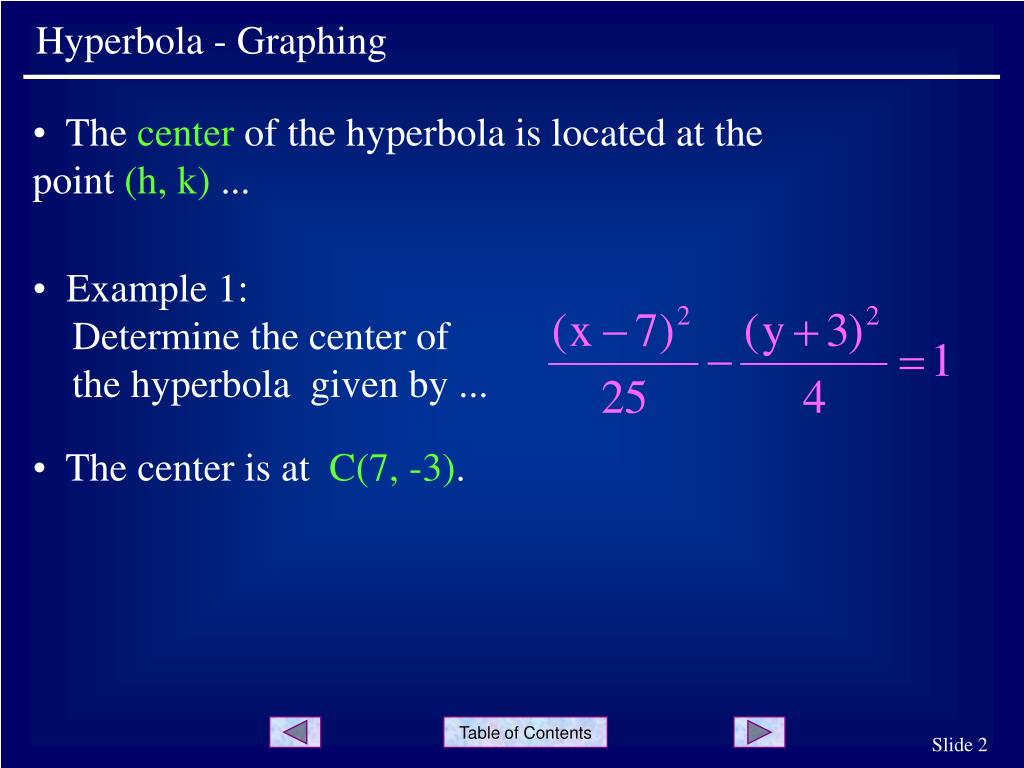 Hyperbola - Graphing

• The center of the hyperbola is located at the point (h, k) ...

• Example 1:
Determine the center of the hyperbola given by ...

$\frac{(x-7)^2}{25} - \frac{(y+3)^2}{4} = 1$

• The center is at C(7, -3).

Table of Contents

Slide 2